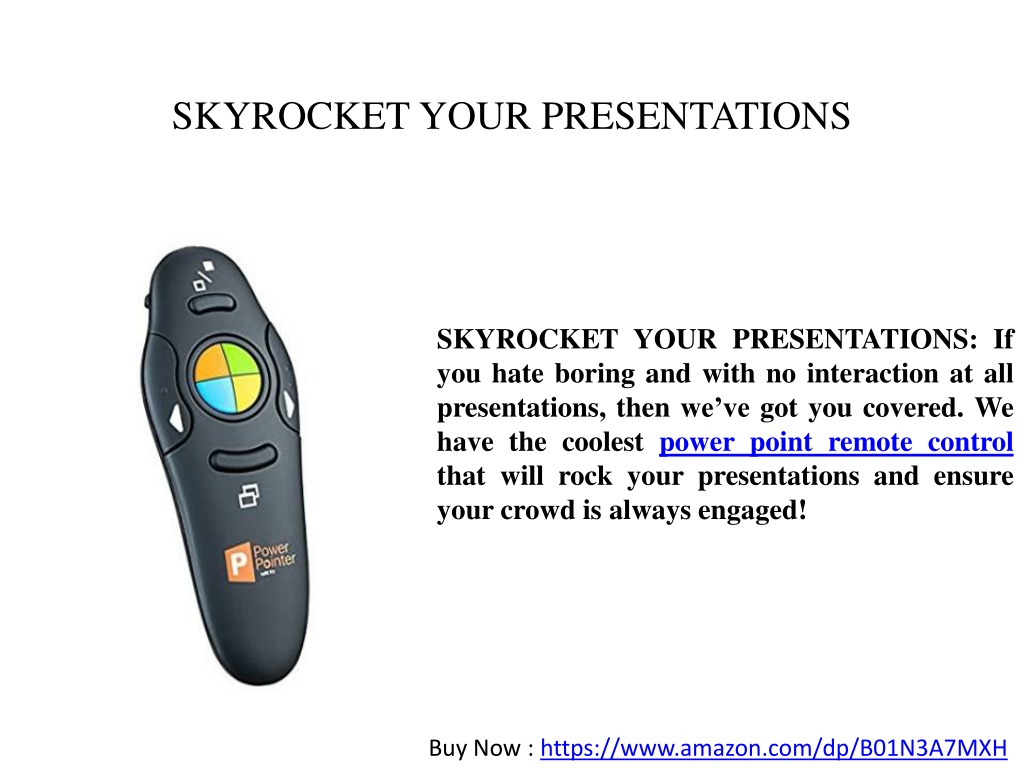 SKYROCKET YOUR PRESENTATIONS

P Power Pointer

SKYROCKET YOUR PRESENTATIONS: If you hate boring and with no interaction at all presentations, then we've got you covered. We have the coolest power point remote control that will rock your presentations and ensure your crowd is always engaged!

Buy Now : https://www.amazon.com/dp/B01N3A7MXH